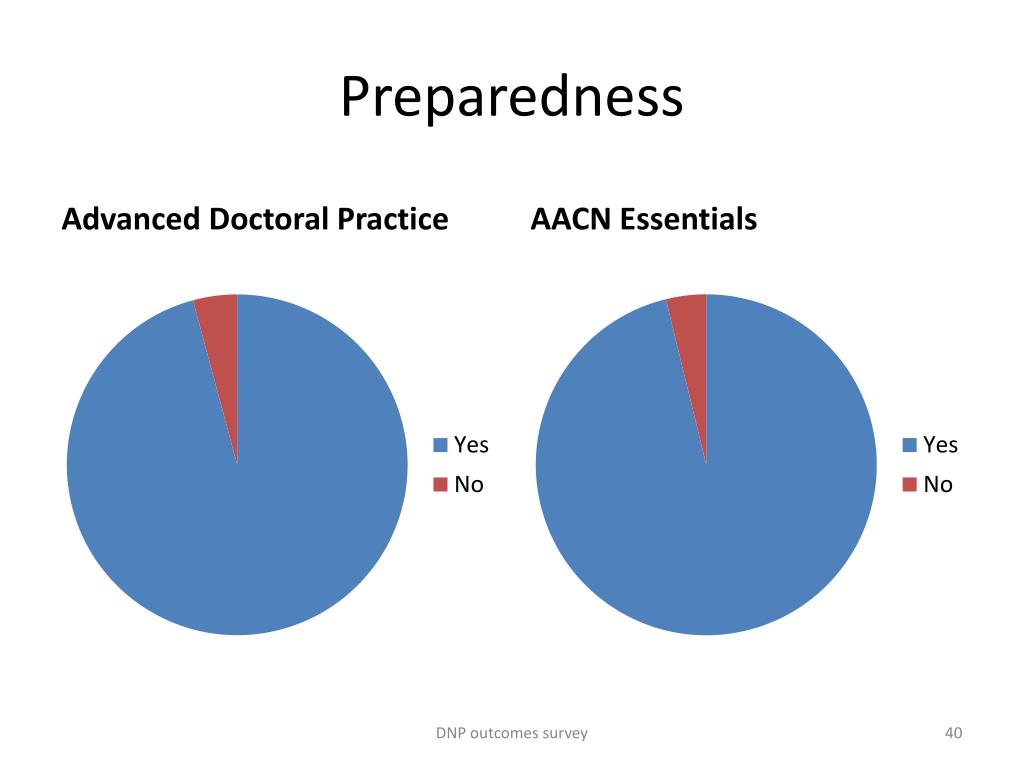 Preparedness

Advanced Doctoral Practice

Yes
No

AACN Essentials

Yes
No

DNP outcomes survey

40